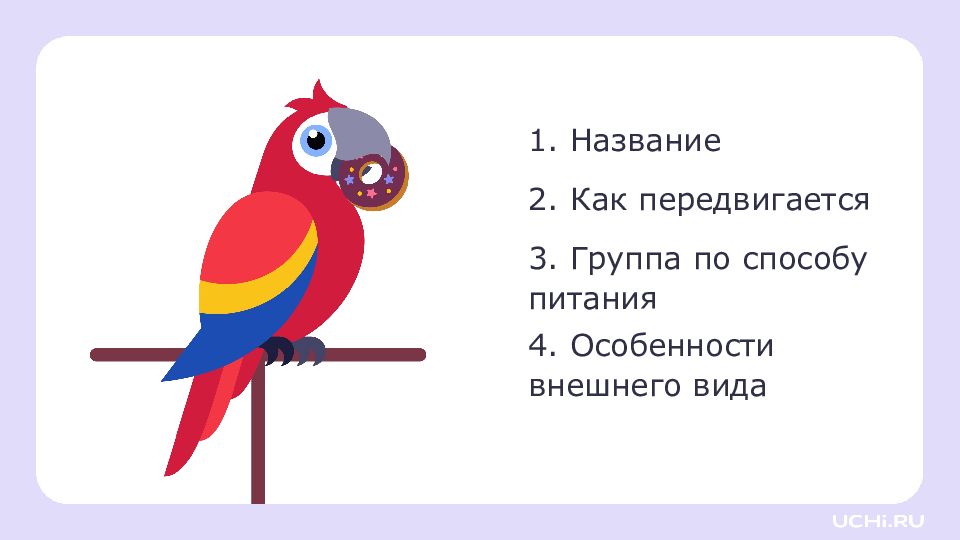 1. Название

2. Как передвигается

3. Группа по способу питания

4. Особенности внешнего вида

UCHi.RU